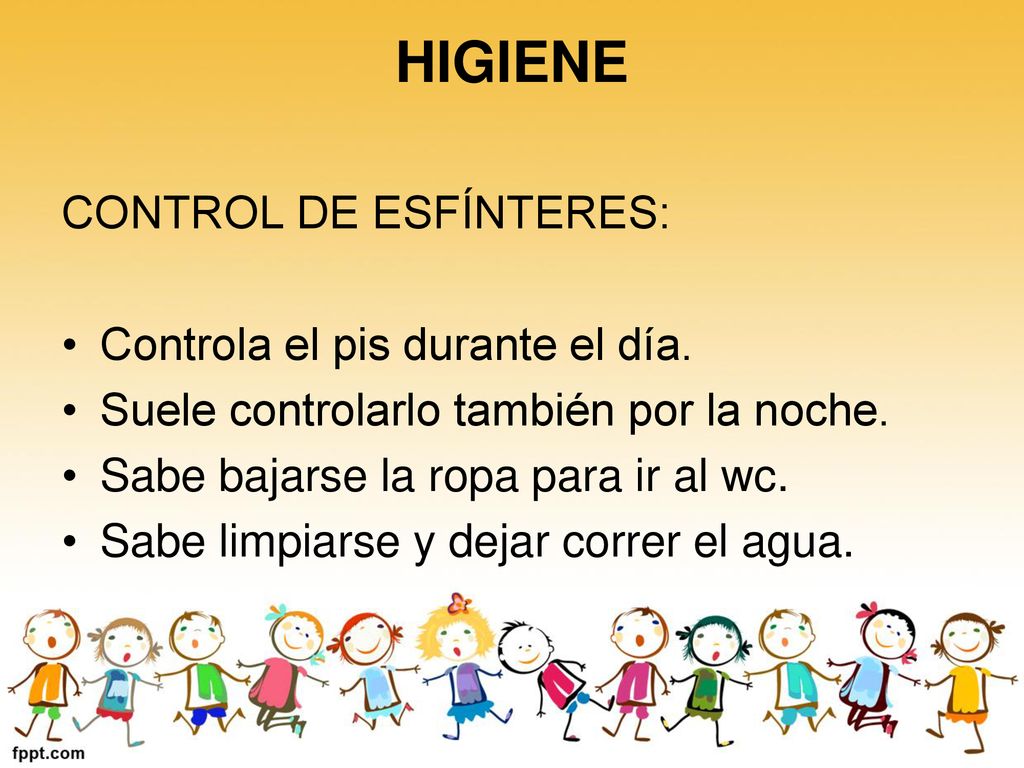 HIGIENE

CONTROL DE ESFÍNTERES:

• Controla el pis durante el día.
• Suele controlarlo también por la noche.
• Sabe bajarse la ropa para ir al wc.
• Sabe limpiarse y dejar correr el agua.

fppt.com